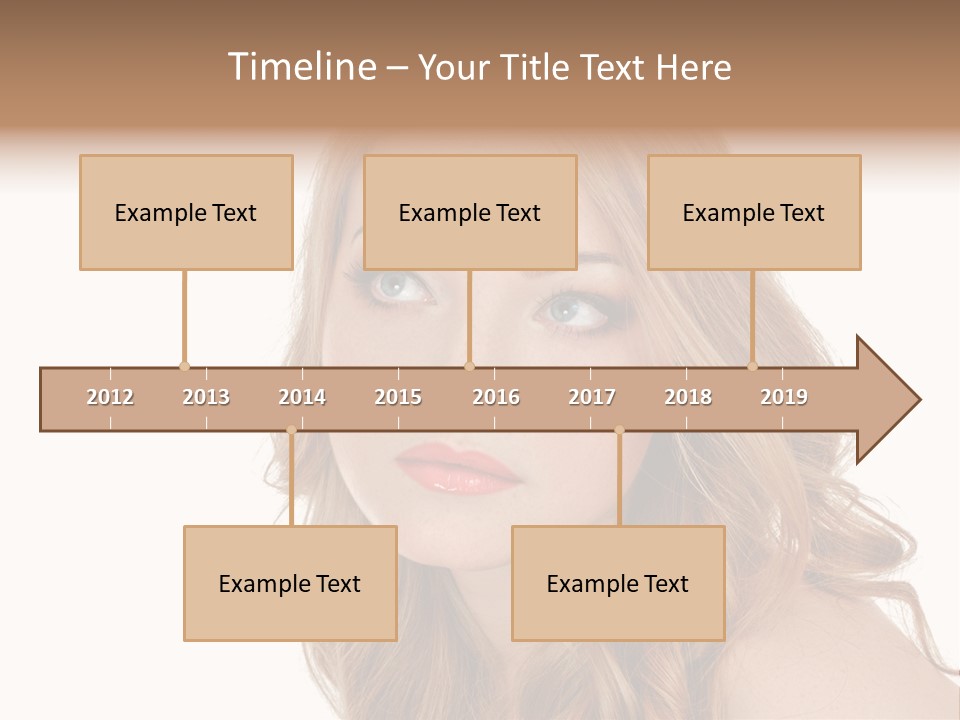 Timeline – Your Title Text Here

Example Text

Example Text

Example Text

2012 2013 2014 2015 2016 2017 2018 2019

Example Text

Example Text